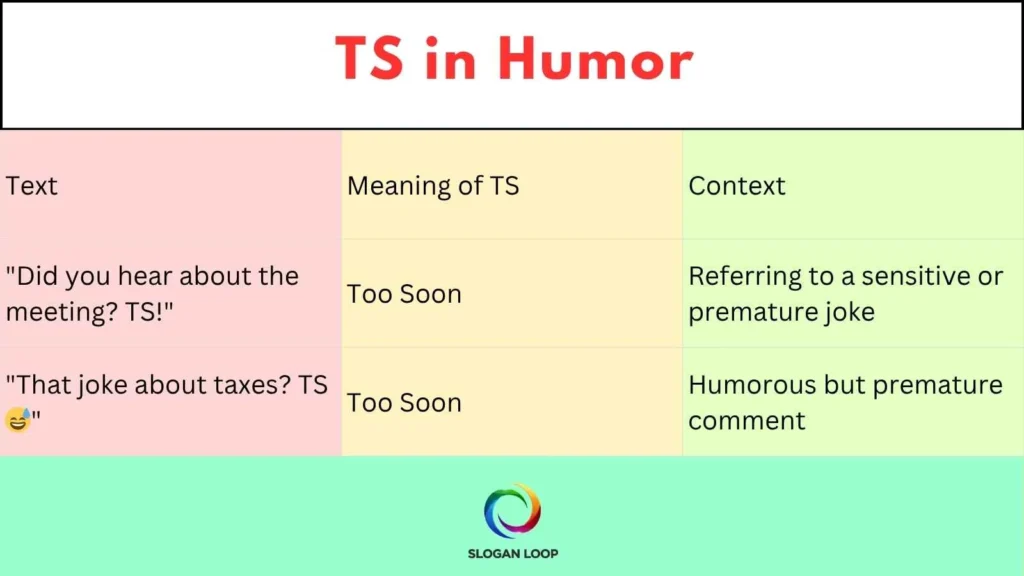 TS in Humor

| Text | Meaning of TS | Context |
|---|---|---|
| "Did you hear about the meeting? TS!" | Too Soon | Referring to a sensitive or premature joke |
| "That joke about taxes? TS 😅" | Too Soon | Humorous but premature comment |

SLOGAN LOOP